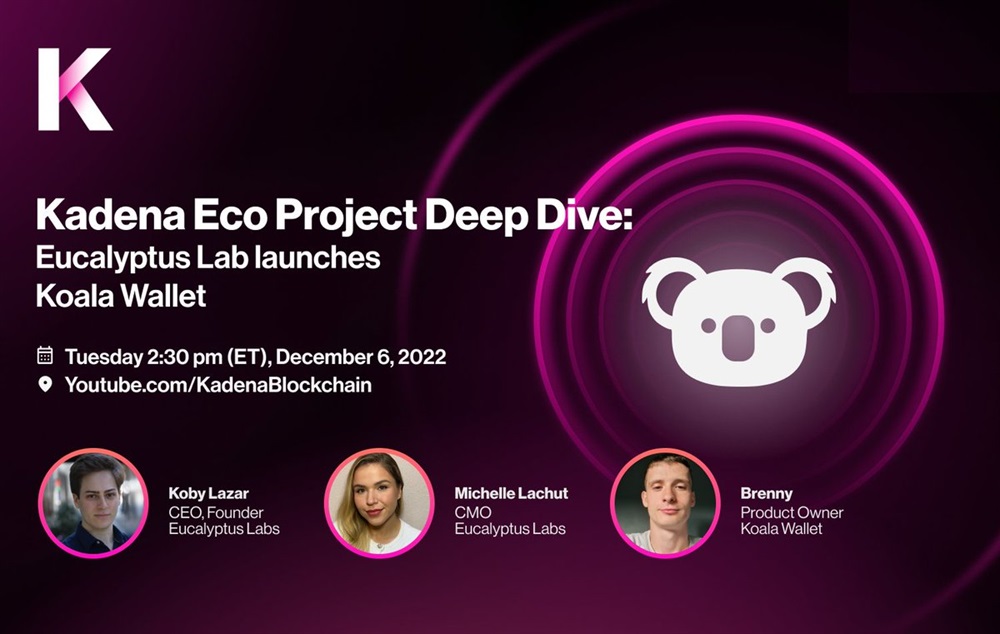 K

Kadena Eco Project Deep Dive:
Eucalyptus Lab launches Koala Wallet

Tuesday 2:30 pm (ET), December 6, 2022
Youtube.com/KadenaBlockchain

Koby Lazar
CEO, Founder
Eucalyptus Labs

Michelle Lachut
CMO
Eucalyptus Labs

Brenny
Product Owner
Koala Wallet